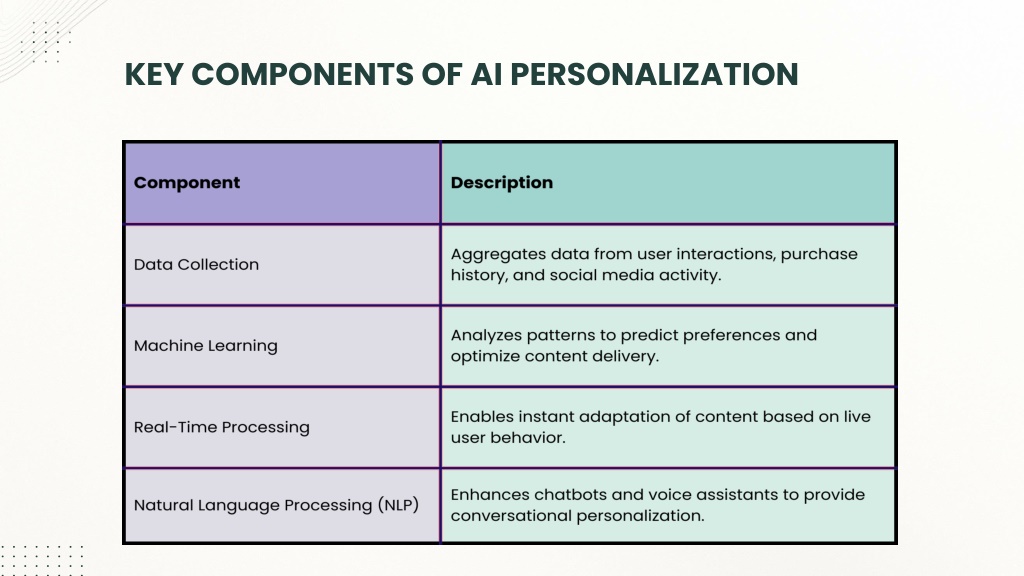 KEY COMPONENTS OF AI PERSONALIZATION

| Component | Description |
|---|---|
| Data Collection | Aggregates data from user interactions, purchase history, and social media activity. |
| Machine Learning | Analyzes patterns to predict preferences and optimize content delivery. |
| Real-Time Processing | Enables instant adaptation of content based on live user behavior. |
| Natural Language Processing (NLP) | Enhances chatbots and voice assistants to provide conversational personalization. |